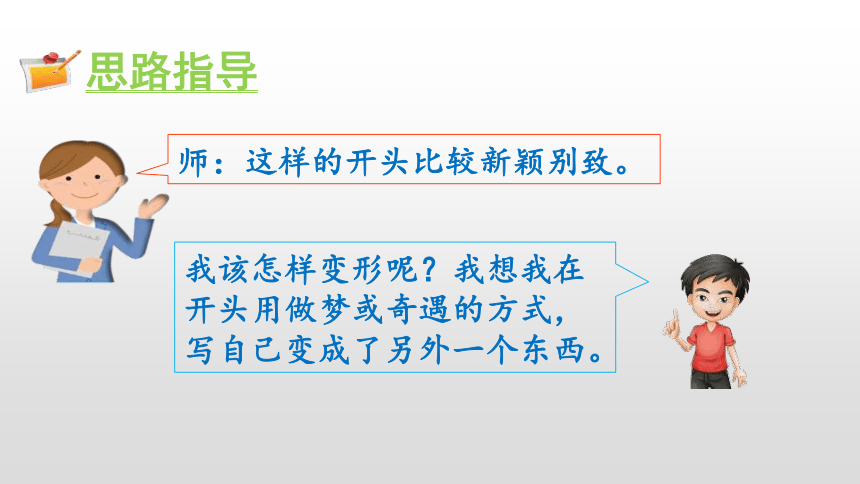 思路指导

师：这样的开头比较新颖别致。

我该怎样变形呢？我想我在开头用做梦或奇遇的方式，写自己变成了另外一个东西。